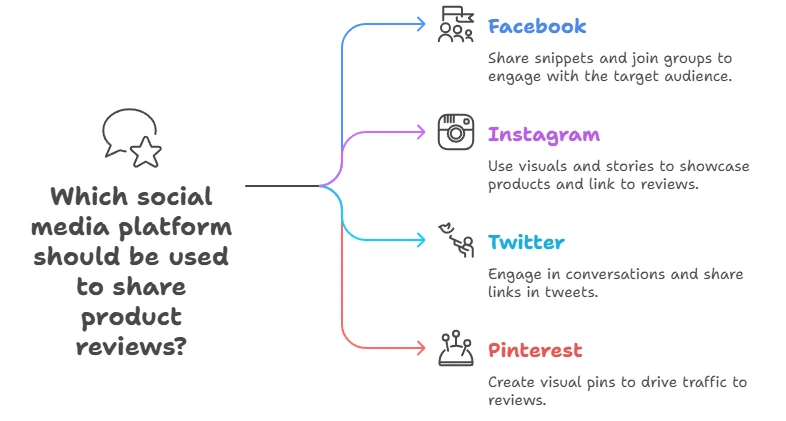 Which social media platform should be used to share product reviews?

Facebook

Share snippets and join groups to engage with the target audience.

Instagram

Use visuals and stories to showcase products and link to reviews.

Twitter

Engage in conversations and share links in tweets.

Pinterest

Create visual pins to drive traffic to reviews.